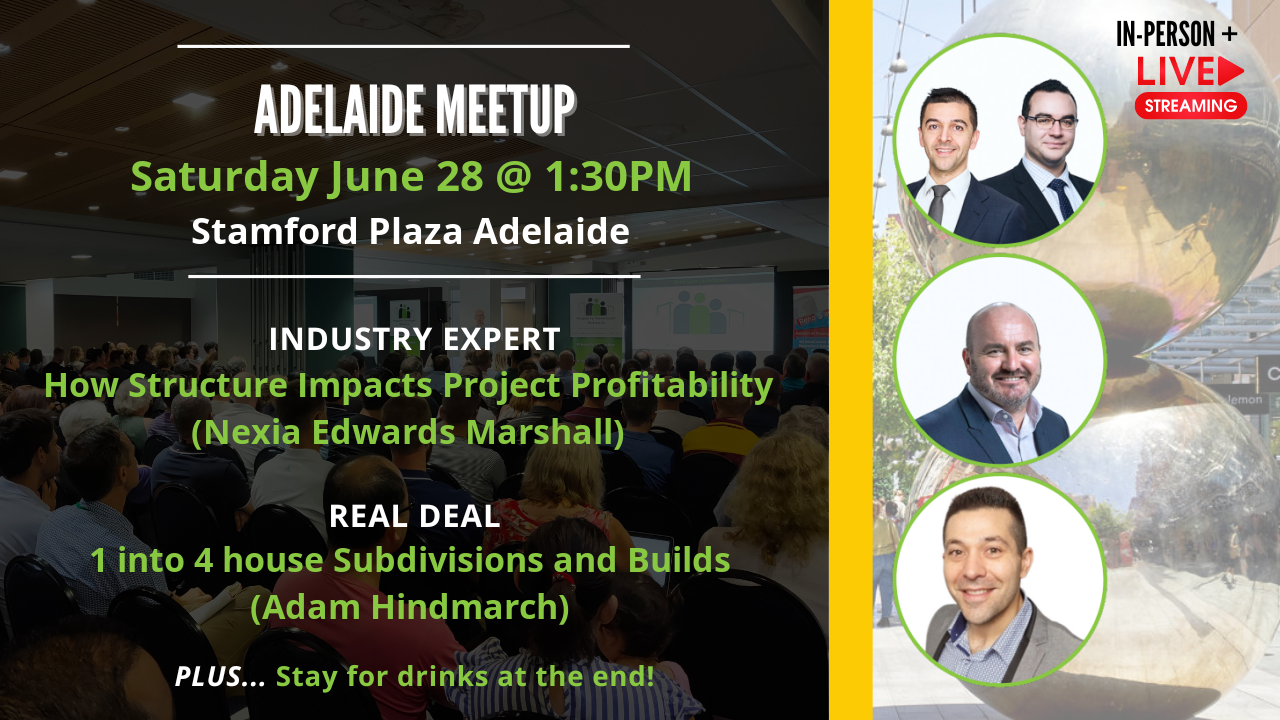 ADELAIDE MEETUP
Saturday June 28 @ 1:30PM
Stamford Plaza Adelaide

INDUSTRY EXPERT
How Structure Impacts Project Profitability
(Nexia Edwards Marshall)

REAL DEAL
1 into 4 house Subdivisions and Builds
(Adam Hindmarch)

PLUS... Stay for drinks at the end!

IN-PERSON +
LIVE
STREAMING